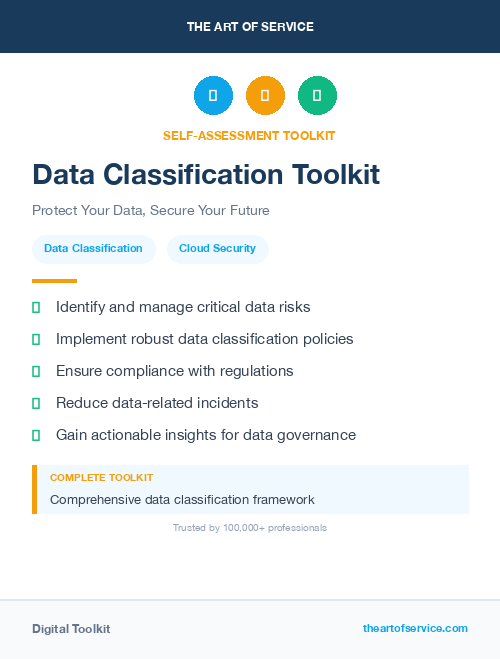 THE ART OF SERVICE

SELF-ASSESSMENT TOOLKIT

Data Classification Toolkit

Protect Your Data, Secure Your Future

Data Classification

Cloud Security

Identify and manage critical data risks

Implement robust data classification policies

Ensure compliance with regulations

Reduce data-related incidents

Gain actionable insights for data governance

COMPLETE TOOLKIT

Comprehensive data classification framework

Trusted by 100,000+ professionals

Digital Toolkit

theartofservice.com